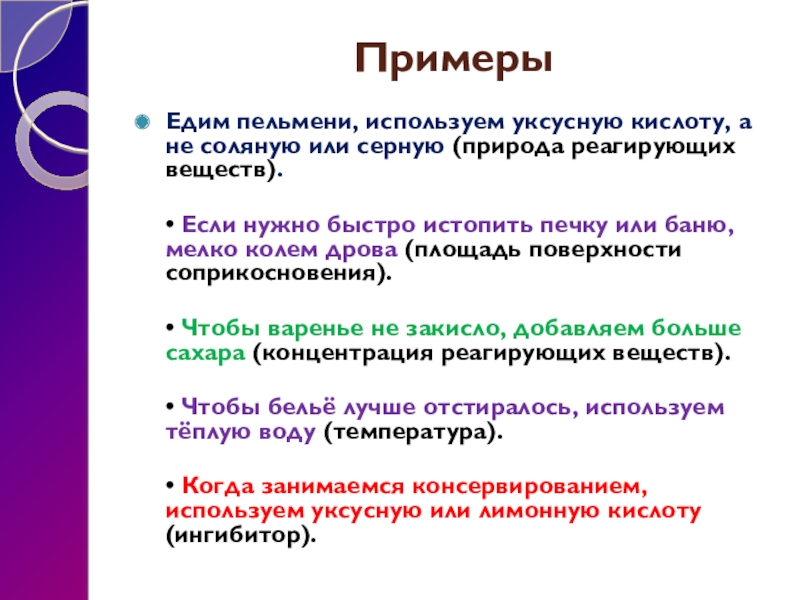 Примеры

Едим пельмени, используем уксусную кислоту, а не соляную или серную (природа реагирующих веществ).

• Если нужно быстро истопить печку или баню, мелко колем дрова (площадь поверхности соприкосновения).

• Чтобы варенье не закисло, добавляем больше сахара (концентрация реагирующих веществ).

• Чтобы бельё лучше отстиралось, используем тёплую воду (температура).

• Когда занимаемся консервированием, используем уксусную или лимонную кислоту (ингибитор).